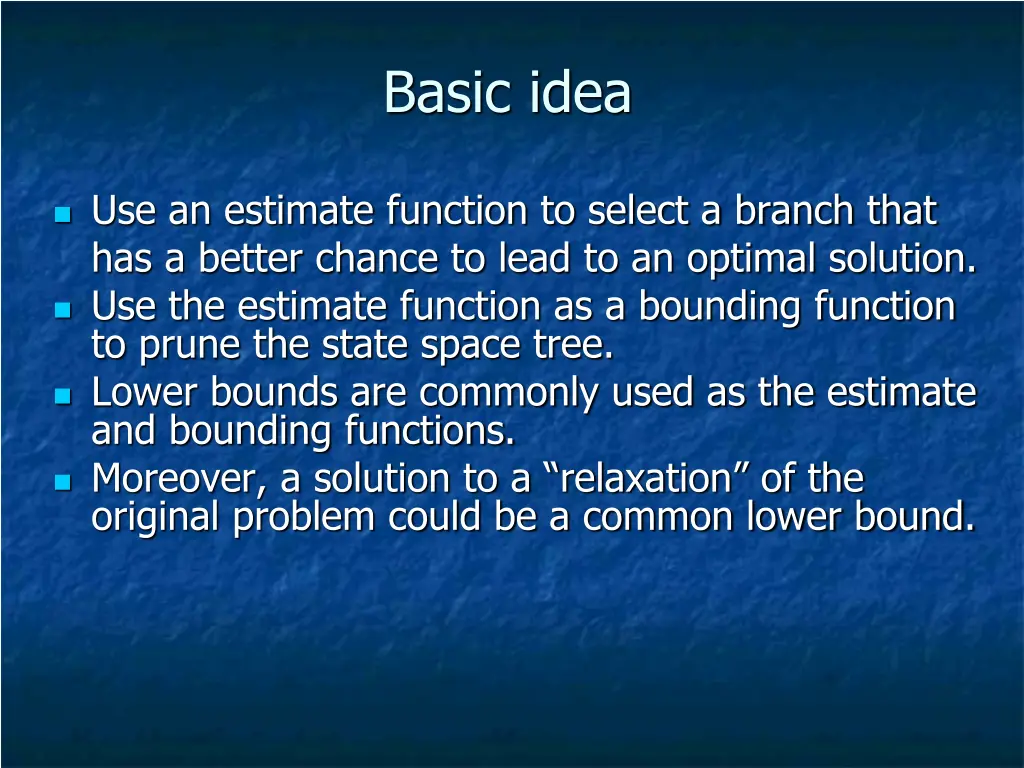 Basic idea

- Use an estimate function to select a branch that has a better chance to lead to an optimal solution.
- Use the estimate function as a bounding function to prune the state space tree.
- Lower bounds are commonly used as the estimate and bounding functions.
- Moreover, a solution to a “relaxation” of the original problem could be a common lower bound.